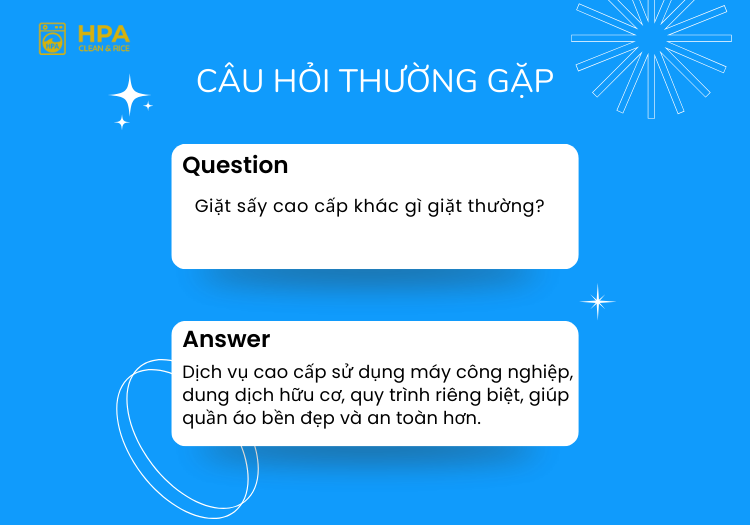 HPA
CLEAN & RICE

CÂU HỎI THƯỜNG GẶP

Question

Giặt sấy cao cấp khác gì giặt thường?

Answer

Dịch vụ cao cấp sử dụng máy công nghiệp, dung dịch hữu cơ, quy trình riêng biệt, giúp quần áo bền đẹp và an toàn hơn.